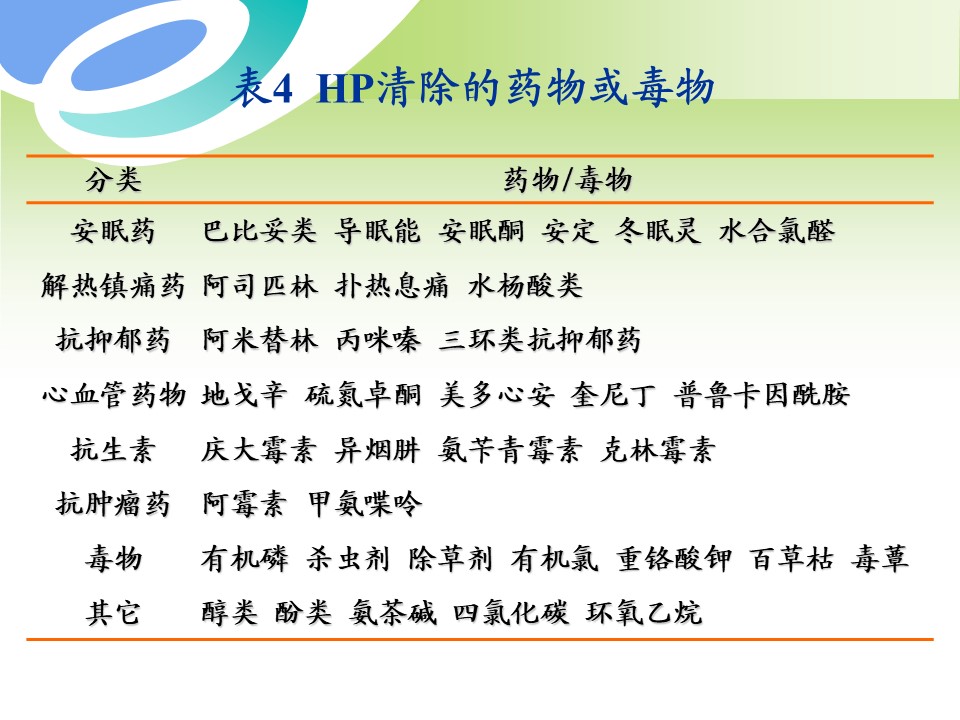 表4 HP清除的药物或毒物

| 分类 | 药物/毒物 |
|---|---|
| 安眠药 | 巴比妥类 导眠能 安眠酮 安定 冬眠灵 水合氯醛 |
| 解热镇痛药 | 阿司匹林 扑热息痛 水杨酸类 |
| 抗抑郁药 | 阿米替林 丙咪嗪 三环类抗抑郁药 |
| 心血管药物 | 地戈辛 硫氮卓酮 美多心安 奎尼丁 普鲁卡因酰胺 |
| 抗生素 | 庆大霉素 异烟肼 氨苄青霉素 克林霉素 |
| 抗肿瘤药 | 阿霉素 甲氨喋呤 |
| 毒物 | 有机磷 杀虫剂 除草剂 有机氯 重铬酸钾 百草枯 毒蕈 |
| 其它 | 醇类 酚类 氨茶碱 四氯化碳 环氧乙烷 |